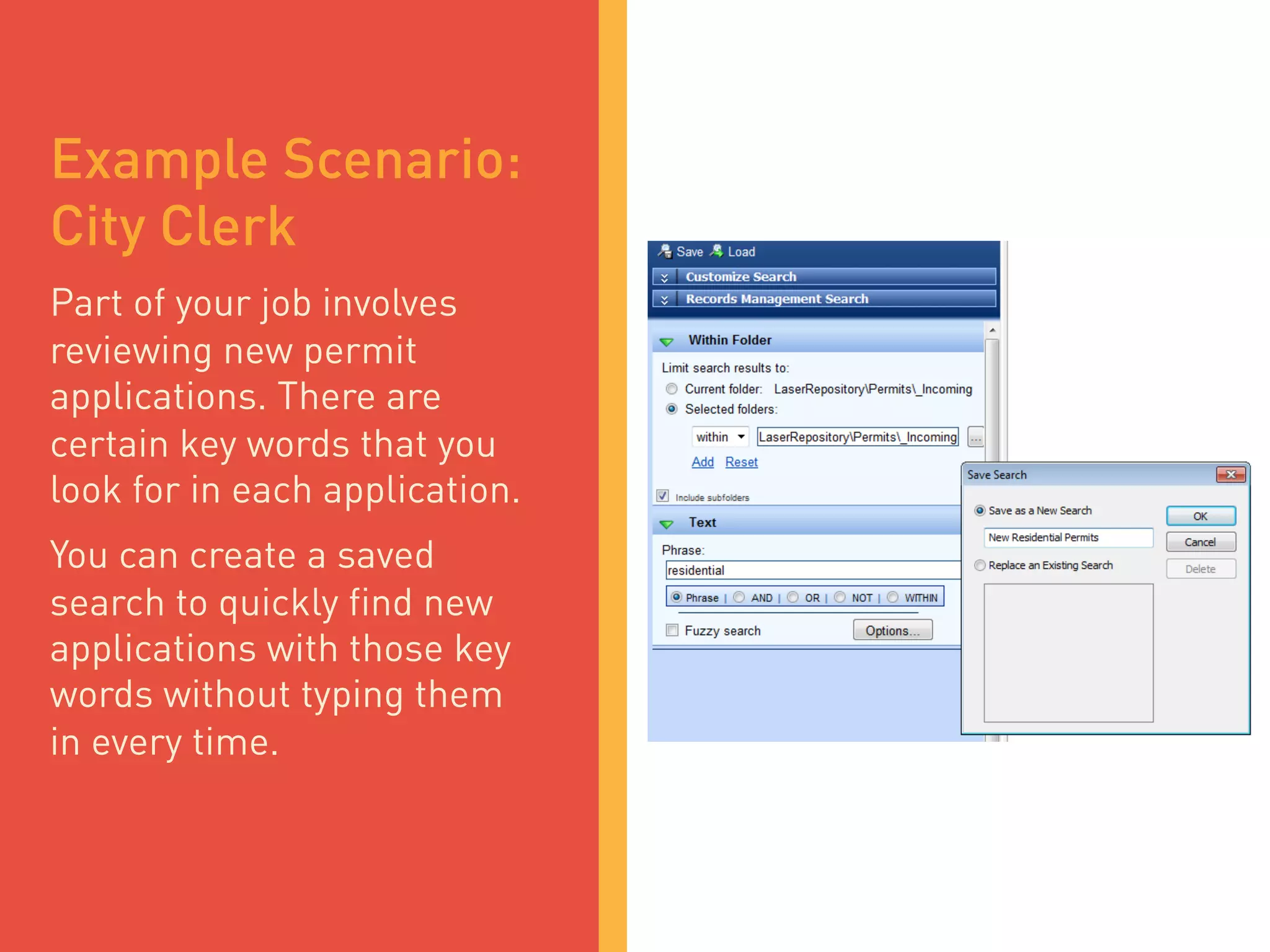 Example Scenario: City Clerk

Part of your job involves reviewing new permit applications. There are certain key words that you look for in each application.

You can create a saved search to quickly find new applications with those key words without typing them in every time.

Save Load
Customize Search
Records Management Search
Within Folder
Limit search results to:
Current folder: LaserRepository\Permits\_Incoming
Selected folders:
within LaserRepository\Permits\_Incoming ...
Add Reset
Include subfolders
Text
Phrase:
residential
Phrase | AND | OR | NOT | WITHIN
Fuzzy search Options...

Save Search
Save as a New Search
New Residential Permits
Replace an Existing Search
OK
Cancel
Delete